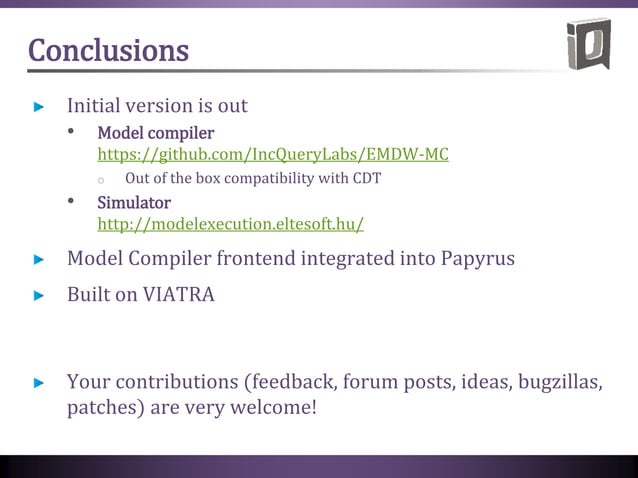 Conclusions

Initial version is out

Model compiler
https://github.com/IncQueryLabs/EMDW-MC

Out of the box compatibility with CDT

Simulator
http://modelexecution.eltesoft.hu/

Model Compiler frontend integrated into Papyrus

Built on VIATRA

Your contributions (feedback, forum posts, ideas, bugzillas, patches) are very welcome!